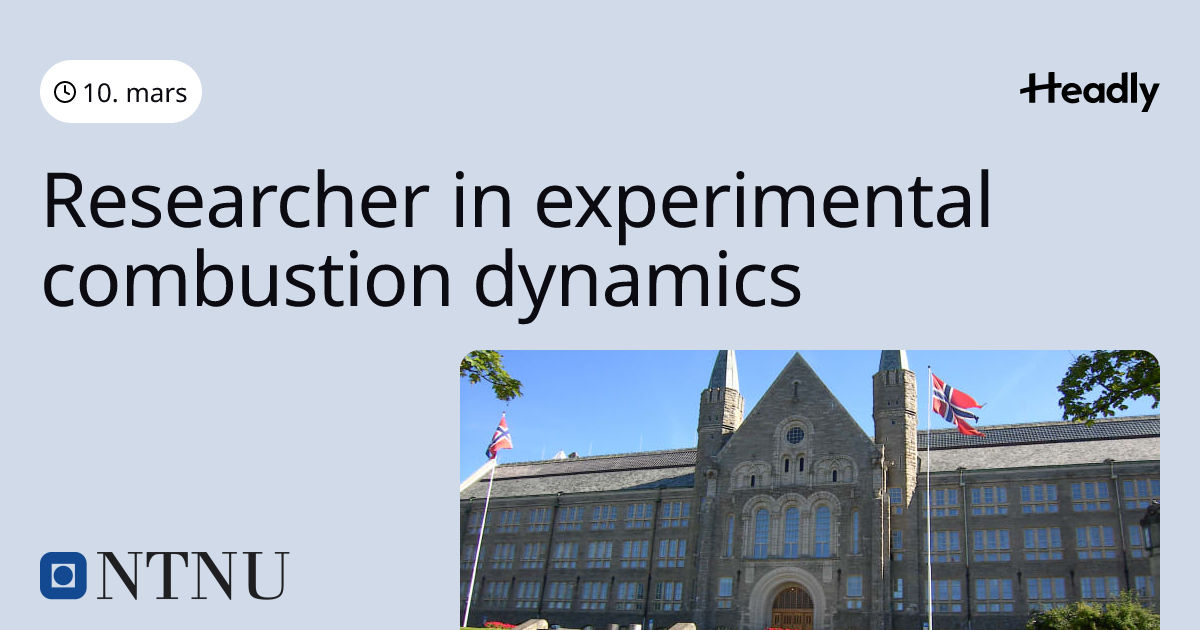 10. mars

Headly

Researcher in experimental combustion dynamics

NTNU